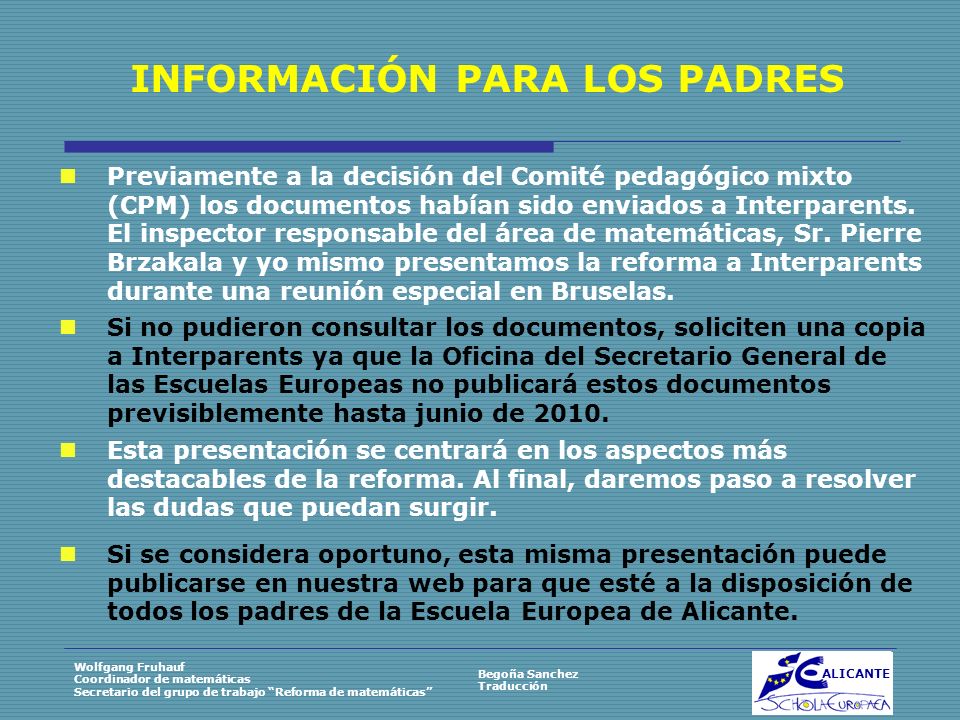 INFORMACIÓN PARA LOS PADRES

Previamente a la decisión del Comité pedagógico mixto (CPM) los documentos habían sido enviados a Interparents. El inspector responsable del área de matemáticas, Sr. Pierre Brzakala y yo mismo presentamos la reforma a Interparents durante una reunión especial en Bruselas.

Si no pudieron consultar los documentos, soliciten una copia a Interparents ya que la Oficina del Secretario General de las Escuelas Europeas no publicará estos documentos previsiblemente hasta junio de 2010.

Esta presentación se centrará en los aspectos más destacables de la reforma. Al final, daremos paso a resolver las dudas que puedan surgir.

Si se considera oportuno, esta misma presentación puede publicarse en nuestra web para que esté a la disposición de todos los padres de la Escuela Europea de Alicante.

Wolfgang Fruhauf
Coordinador de matemáticas
Secretario del grupo de trabajo "Reforma de matemáticas"

Begoña Sanchez
Traducción

ALICANTE
SCHOLA EUROPAEA